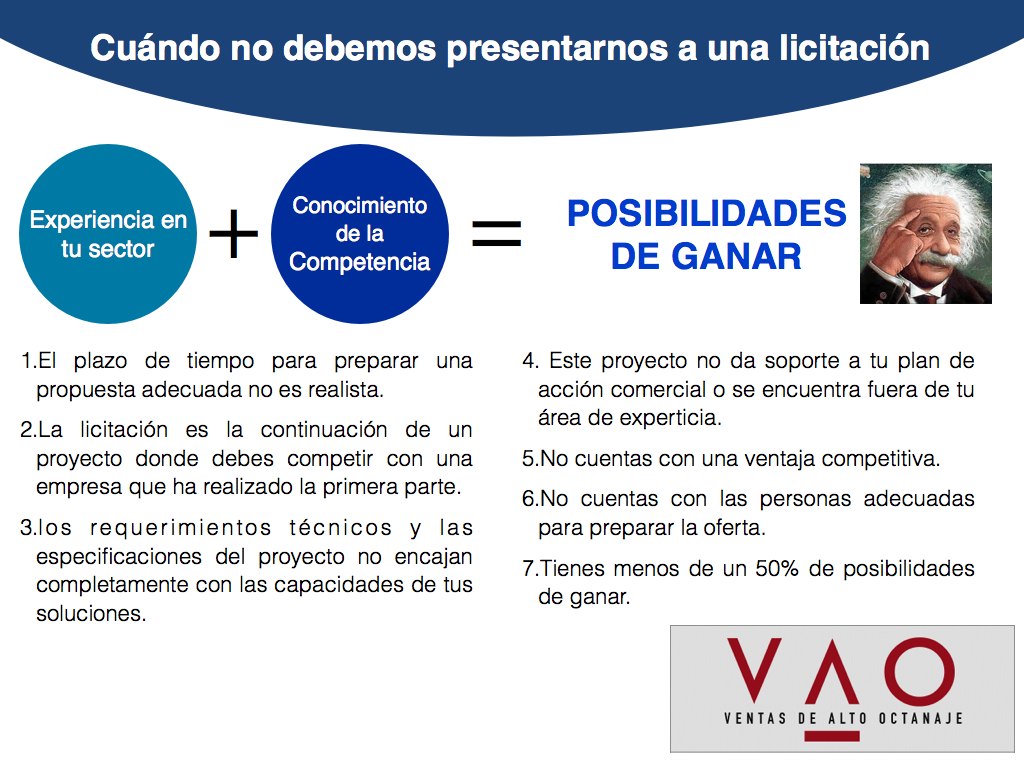 Cuándo no debemos presentarnos a una licitación

Experiencia en tu sector

+

Conocimiento de la Competencia

=

POSIBILIDADES DE GANAR

1.El plazo de tiempo para preparar una propuesta adecuada no es realista.

2.La licitación es la continuación de un proyecto donde debes competir con una empresa que ha realizado la primera parte.

3.los requerimientos técnicos y las especificaciones del proyecto no encajan completamente con las capacidades de tus soluciones.

4. Este proyecto no da soporte a tu plan de acción comercial o se encuentra fuera de tu área de experticia.

5.No cuentas con una ventaja competitiva.

6.No cuentas con las personas adecuadas para preparar la oferta.

7.Tienes menos de un 50% de posibilidades de ganar.

VAO
VENTAS DE ALTO OCTANAJE